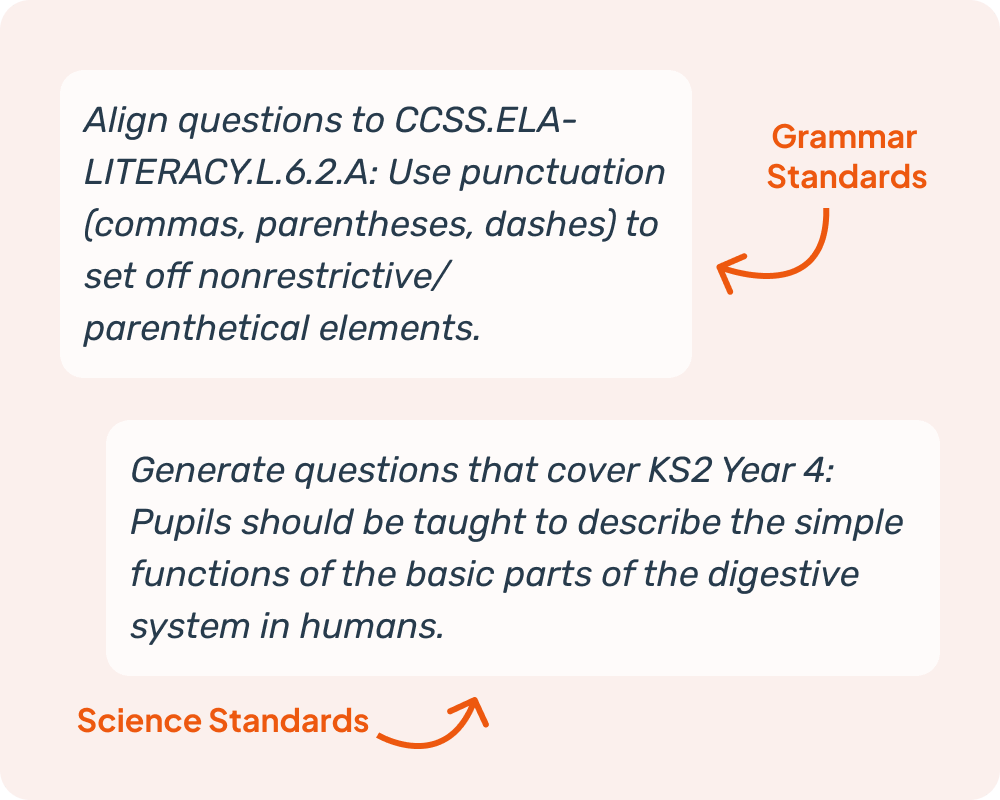 Align questions to CCSS.ELA-LITERACY.L.6.2.A: Use punctuation (commas, parentheses, dashes) to set off nonrestrictive/ parenthetical elements.

Grammar Standards

Generate questions that cover KS2 Year 4: Pupils should be taught to describe the simple functions of the basic parts of the digestive system in humans.

Science Standards